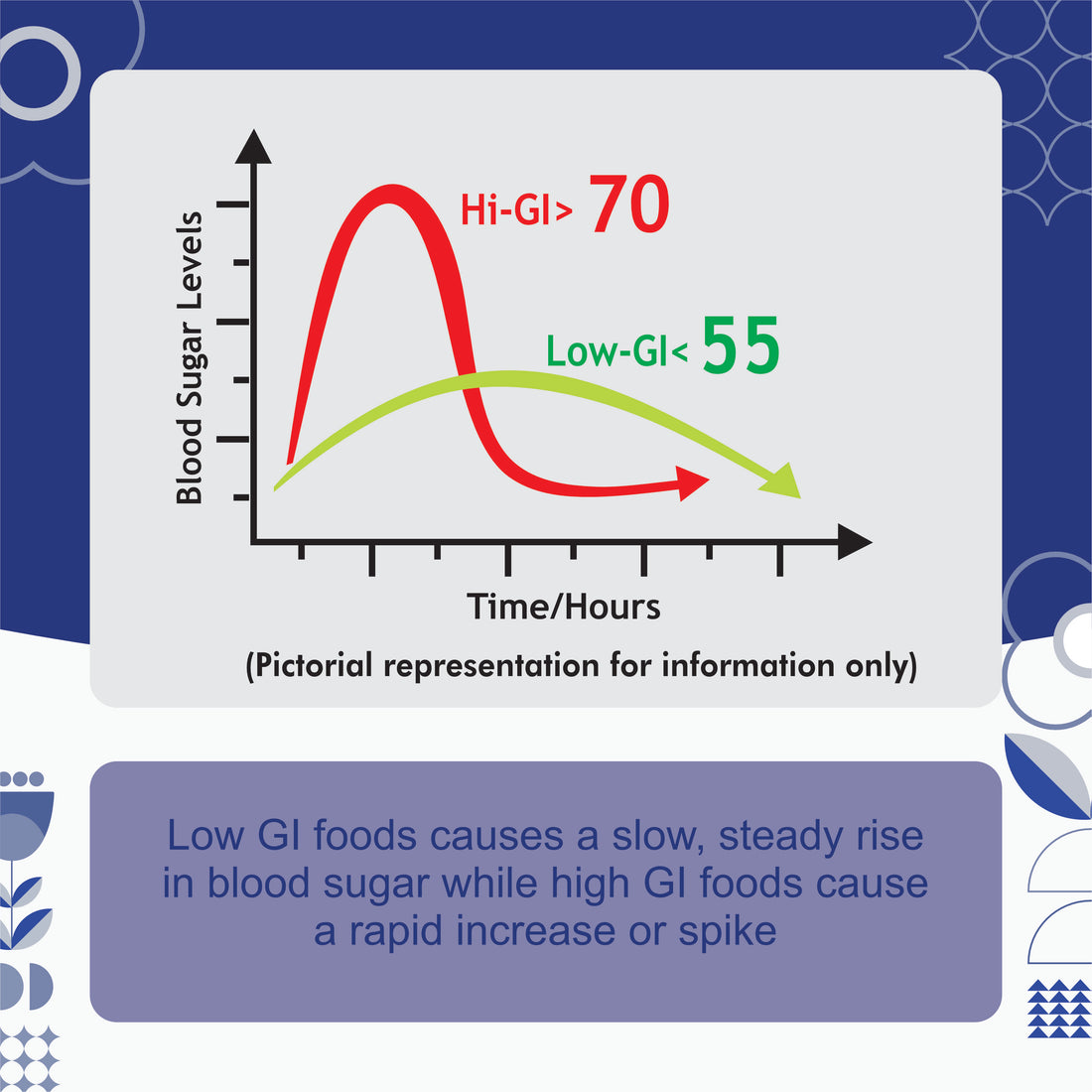 Blood Sugar Levels

Hi-GI> 70

Low-GI< 55

Time/Hours

(Pictorial representation for information only)

Low GI foods causes a slow, steady rise in blood sugar while high GI foods cause a rapid increase or spike